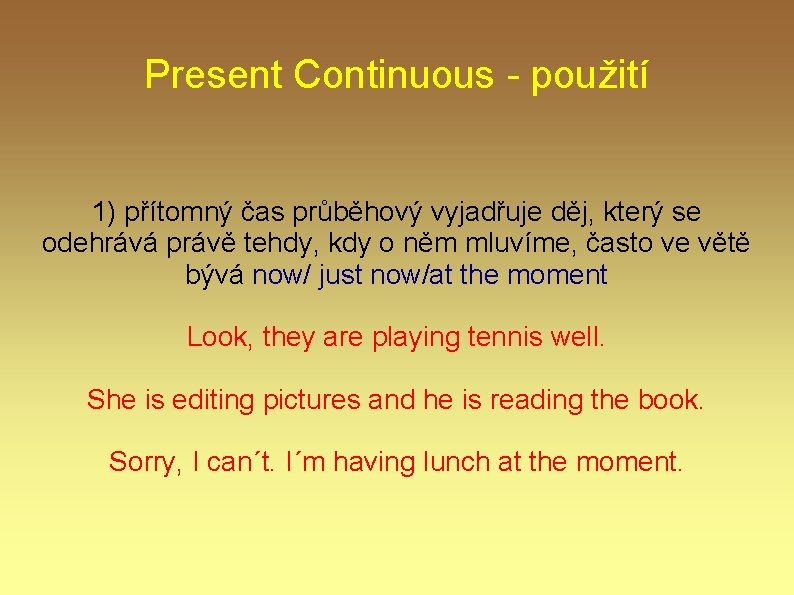 Present Continuous - použití

1) přítomný čas průběhový vyjadřuje děj, který se odehrává právě tehdy, kdy o něm mluvíme, často ve větě bývá now/ just now/at the moment

Look, they are playing tennis well.

She is editing pictures and he is reading the book.

Sorry, I can´t. I´m having lunch at the moment.